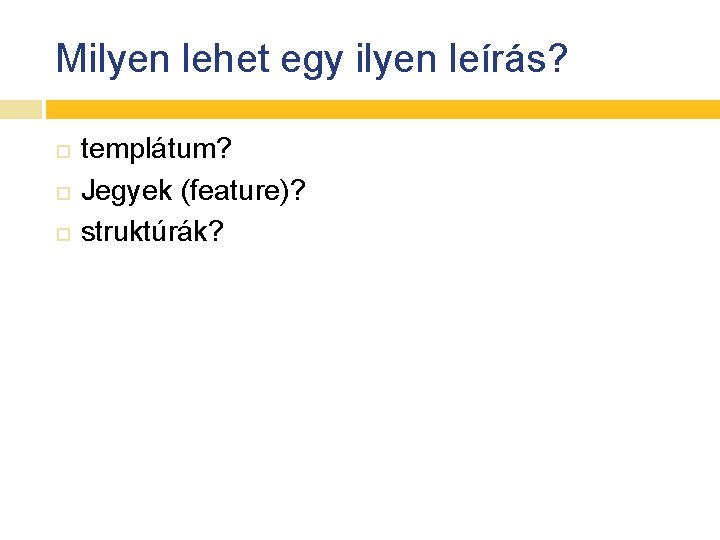 Milyen lehet egy ilyen leírás?

templátum?
Jegyek (feature)?
struktúrák?